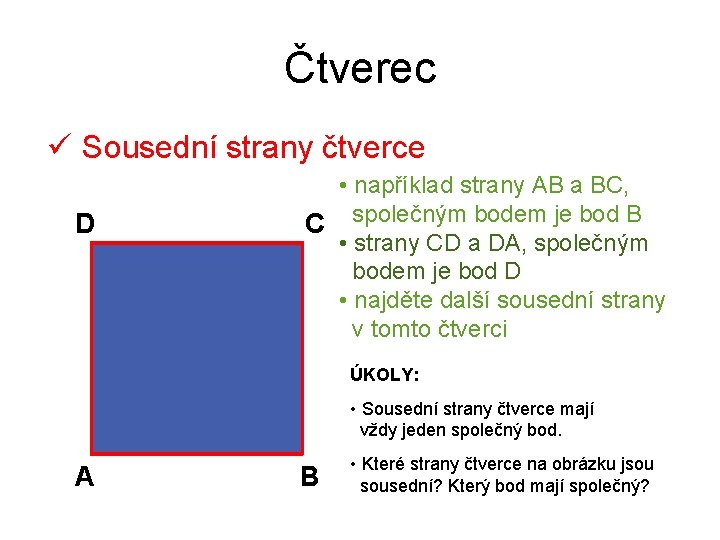 Čtverec

✓ Sousední strany čtverce

D C

A B

• například strany AB a BC, společným bodem je bod B
• strany CD a DA, společným bodem je bod D
• najděte další sousední strany v tomto čtverci

ÚKOLY:

• Sousední strany čtverce mají vždy jeden společný bod.

• Které strany čtverce na obrázku jsou sousední? Který bod mají společný?